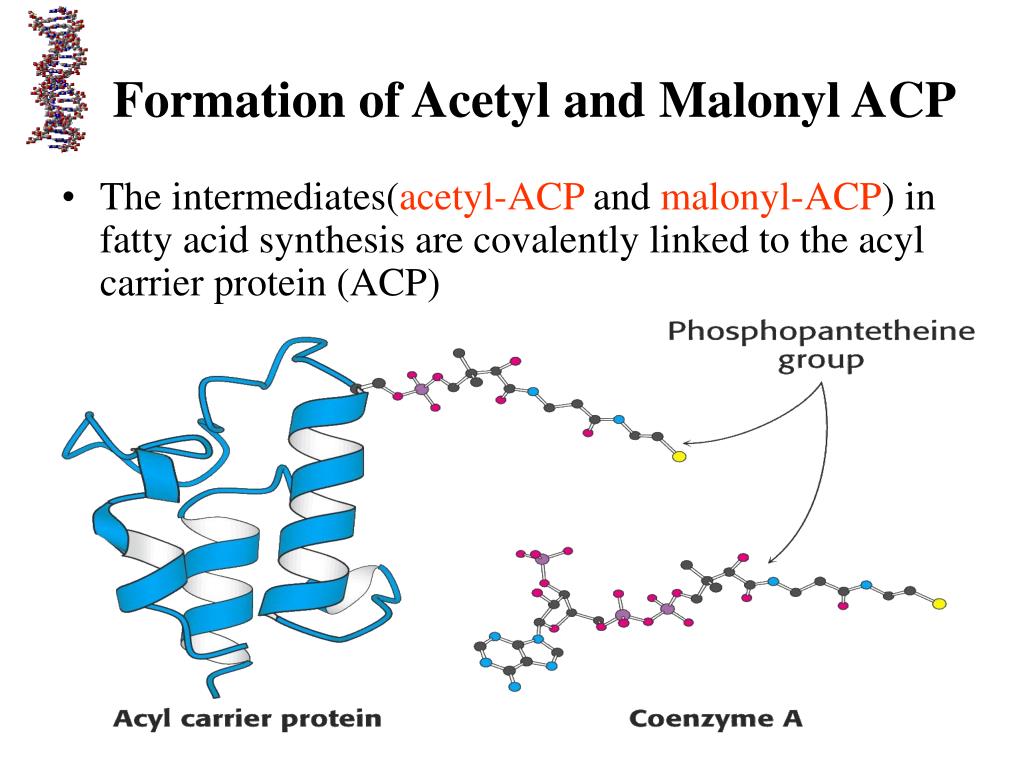 Formation of Acetyl and Malonyl ACP

• The intermediates(acetyl-ACP and malonyl-ACP) in fatty acid synthesis are covalently linked to the acyl carrier protein (ACP)

Phosphopantetheine group

Acyl carrier protein

Coenzyme A